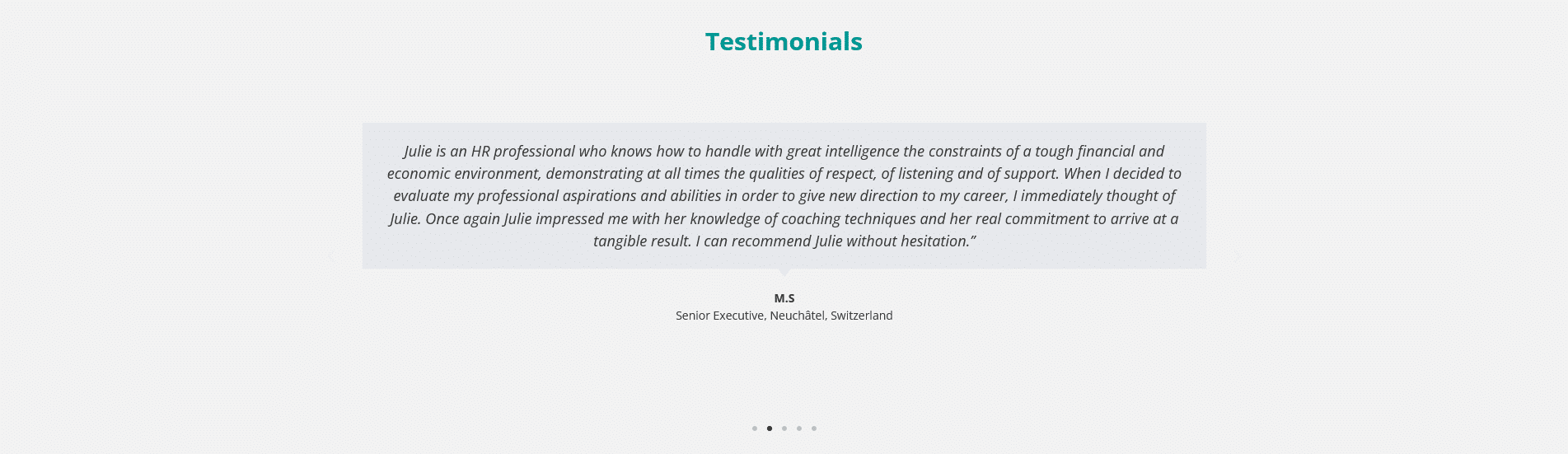 Testimonials

Julie is an HR professional who knows how to handle with great intelligence the constraints of a tough financial and economic environment, demonstrating at all times the qualities of respect, of listening and of support. When I decided to evaluate my professional aspirations and abilities in order to give new direction to my career, I immediately thought of Julie. Once again Julie impressed me with her knowledge of coaching techniques and her real commitment to arrive at a tangible result. I can recommend Julie without hesitation.”

M.S
Senior Executive, Neuchâtel, Switzerland